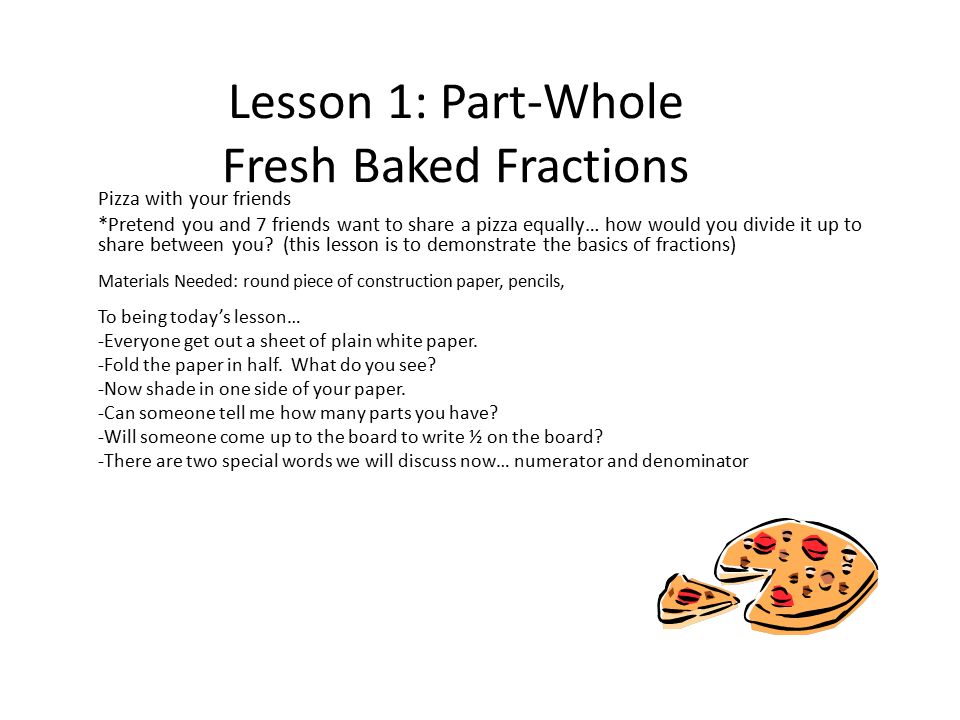 Lesson 1: Part-Whole
Fresh Baked Fractions

Pizza with your friends

*Pretend you and 7 friends want to share a pizza equally… how would you divide it up to share between you? (this lesson is to demonstrate the basics of fractions)

Materials Needed: round piece of construction paper, pencils,

To being today's lesson…
-Everyone get out a sheet of plain white paper.
-Fold the paper in half. What do you see?
-Now shade in one side of your paper.
-Can someone tell me how many parts you have?
-Will someone come up to the board to write ½ on the board?
-There are two special words we will discuss now… numerator and denominator